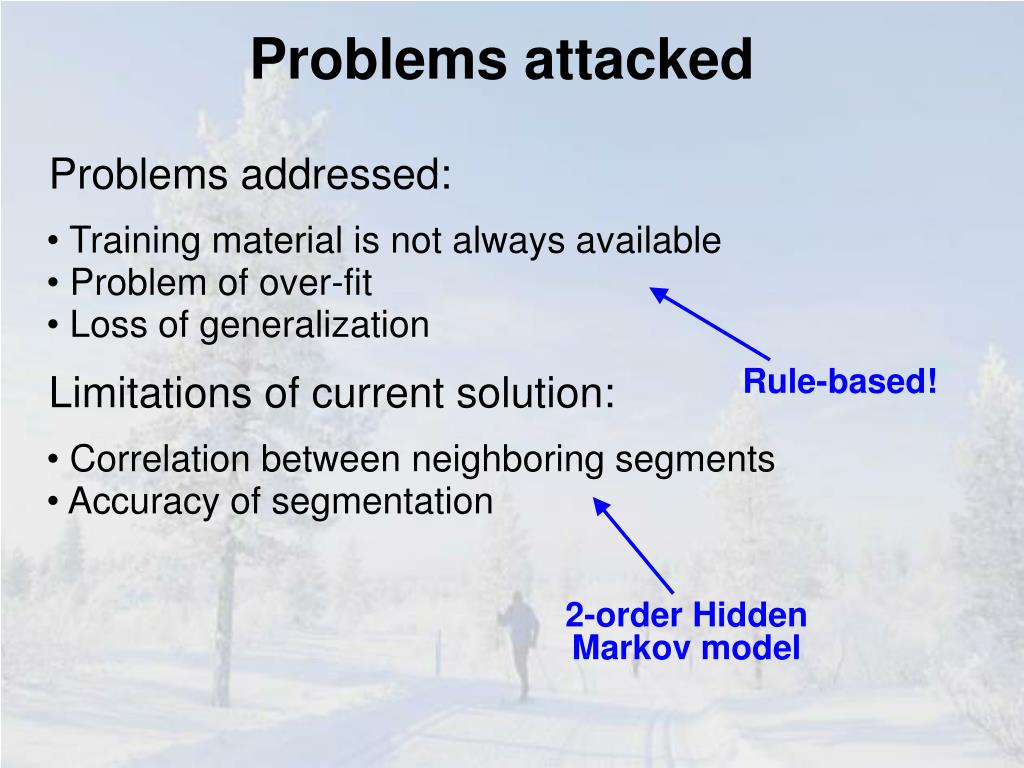 Problems attacked

Problems addressed:

• Training material is not always available
• Problem of over-fit
• Loss of generalization

Rule-based!

Limitations of current solution:

• Correlation between neighboring segments
• Accuracy of segmentation

2-order Hidden Markov model